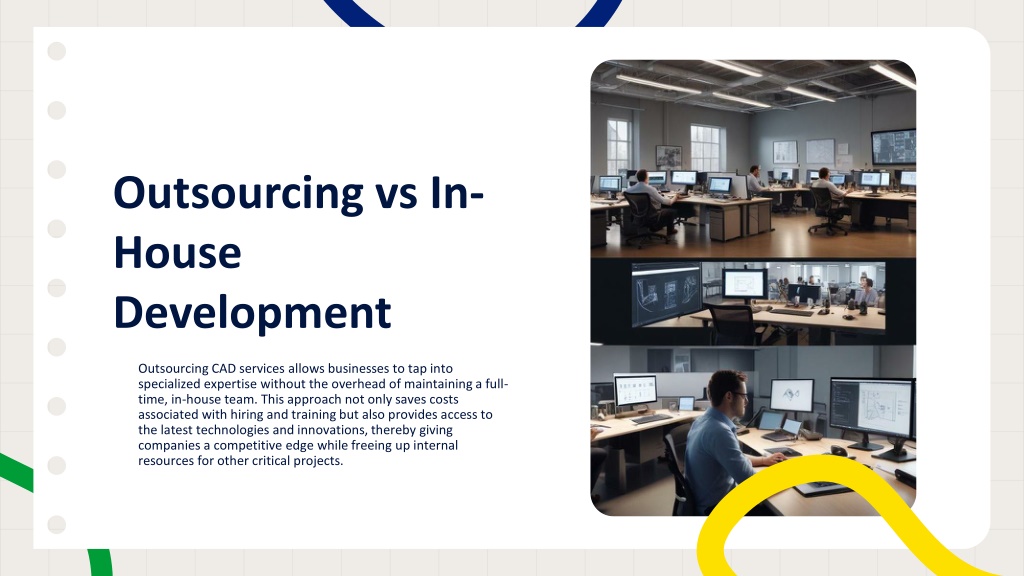 Outsourcing vs In-House Development

Outsourcing CAD services allows businesses to tap into specialized expertise without the overhead of maintaining a full-time, in-house team. This approach not only saves costs associated with hiring and training but also provides access to the latest technologies and innovations, thereby giving companies a competitive edge while freeing up internal resources for other critical projects.